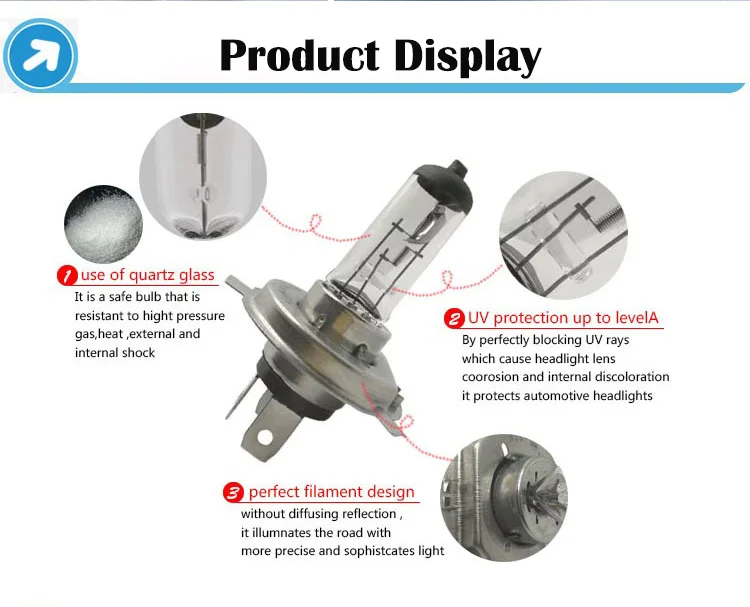 Product Display

1 use of quartz glass
It is a safe bulb that is resistant to hight pressure gas,heat ,external and internal shock

2 UV protection up to levelA
By perfectly blocking UV rays which cause headlight lens coorosion and internal discoloration it protects automotive headlights

3 perfect filament design
without diffusing reflection , it illumnates the road with more precise and sophistcates light